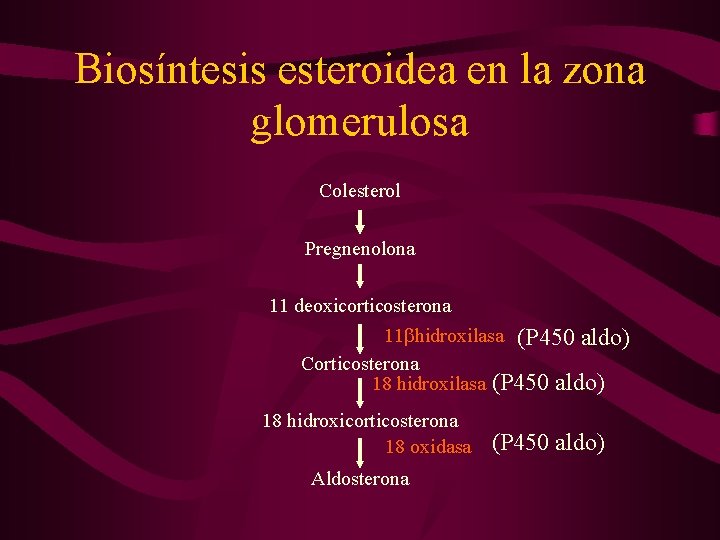 Biosíntesis esteroidea en la zona glomerulosa

Colesterol

Pregnenolona

11 deoxicorticosterona

11βhidroxilasa (P450 aldo)

Corticosterona

18 hidroxilasa (P450 aldo)

18 hidroxicorticosterona

18 oxidasa (P450 aldo)

Aldosterona